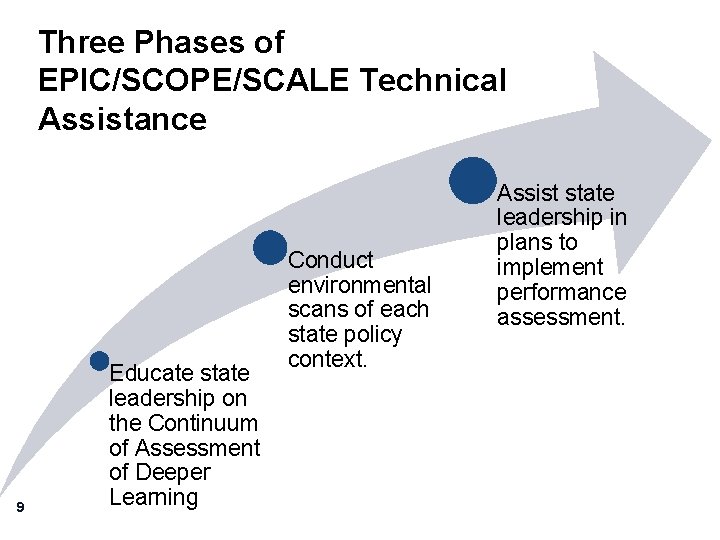 Three Phases of EPIC/SCOPE/SCALE Technical Assistance

Educate state leadership on the Continuum of Assessment of Deeper Learning

Conduct environmental scans of each state policy context.

Assist state leadership in plans to implement performance assessment.

9